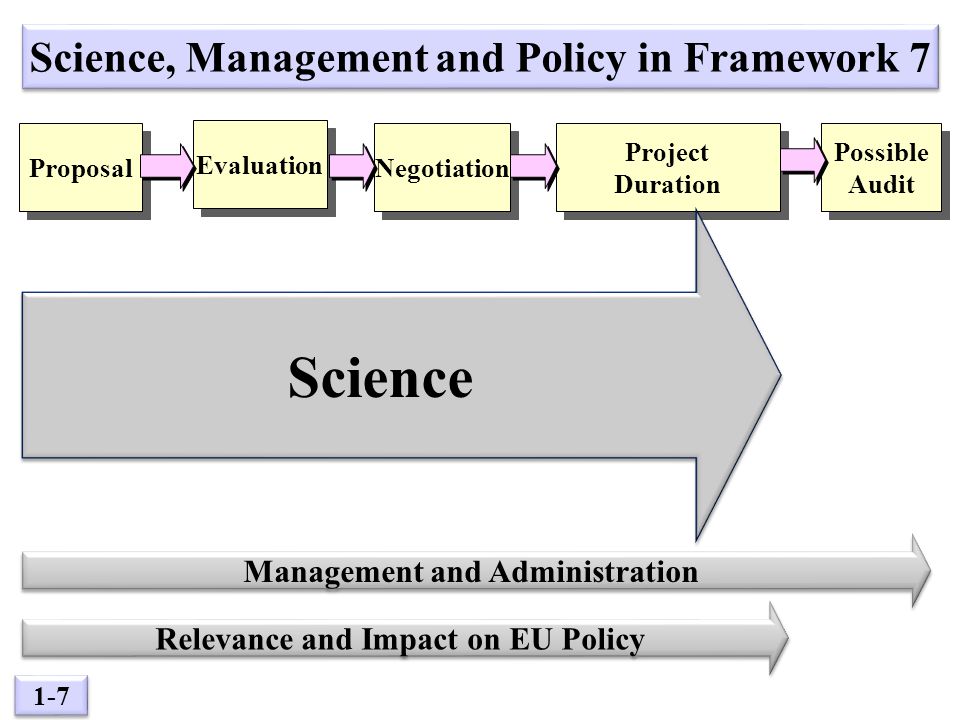 Science, Management and Policy in Framework 7

Proposal

Evaluation

Negotiation

Project Duration

Possible Audit

Science

Management and Administration

Relevance and Impact on EU Policy

1-7